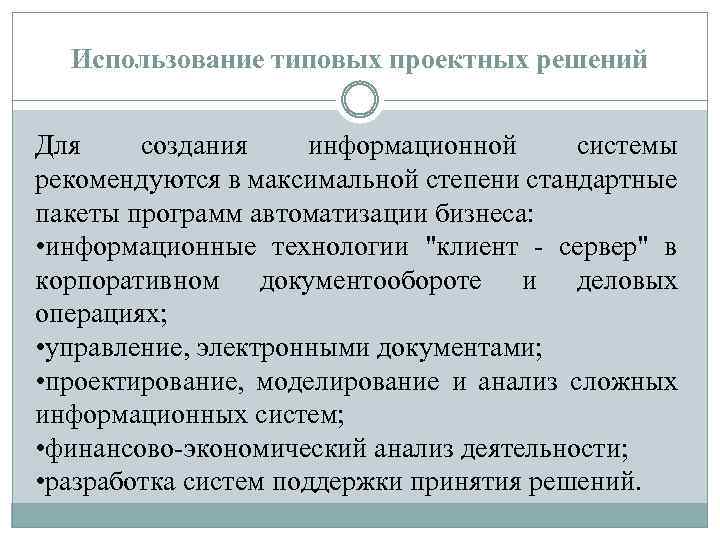 Использование типовых проектных решений

Для создания информационной системы рекомендуются в максимальной степени стандартные пакеты программ автоматизации бизнеса:
•информационные технологии "клиент - сервер" в корпоративном документообороте и деловых операциях;
•управление, электронными документами;
•проектирование, моделирование и анализ сложных информационных систем;
•финансово-экономический анализ деятельности;
•разработка систем поддержки принятия решений.